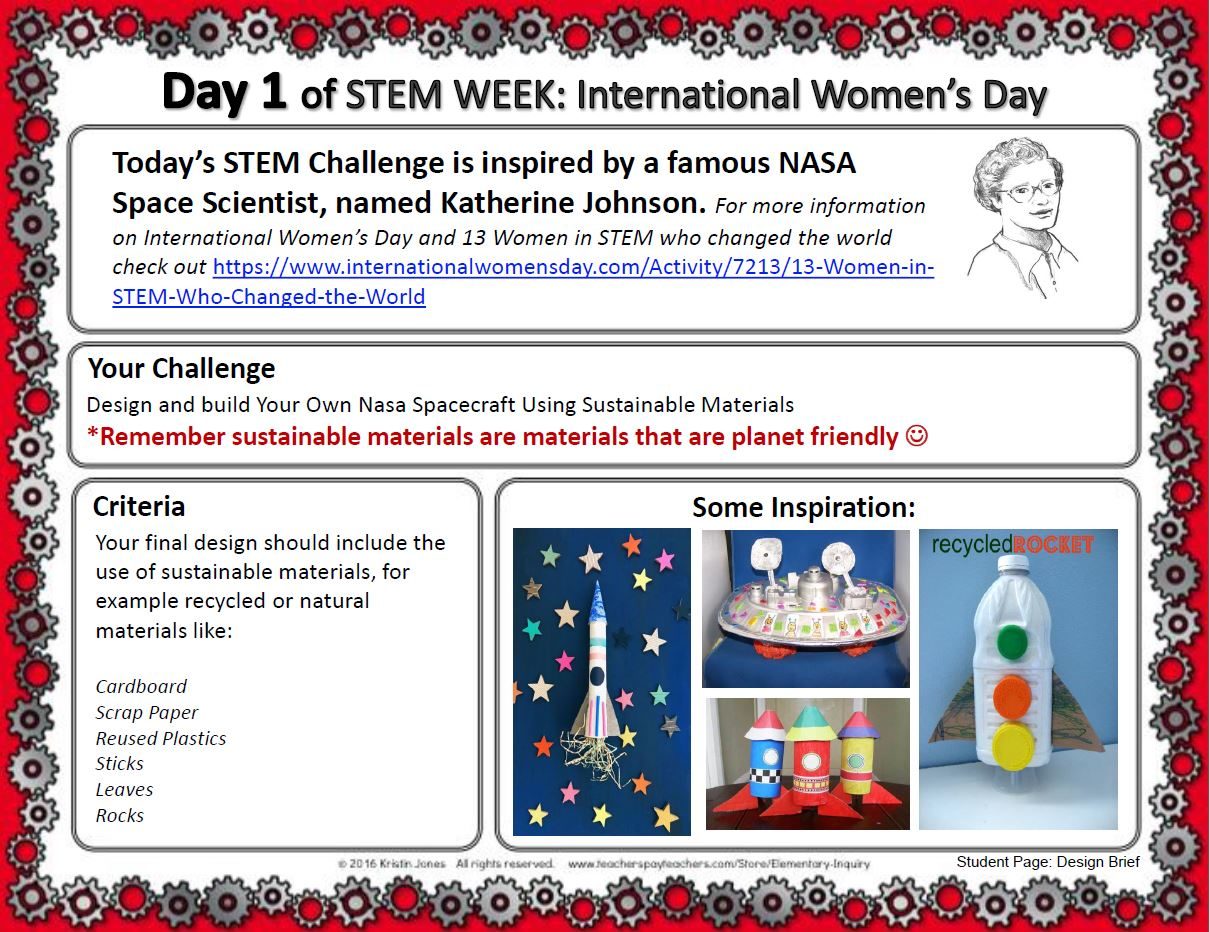 Day 1 of STEM WEEK: International Women's Day

Today's STEM Challenge is inspired by a famous NASA Space Scientist, named Katherine Johnson. For more information on International Women's Day and 13 Women in STEM who changed the world check out https://www.internationalwomensday.com/Activity/7213/13-Women-in-STEM-Who-Changed-the-World

Your Challenge
Design and build Your Own Nasa Spacecraft Using Sustainable Materials
*Remember sustainable materials are materials that are planet friendly ☺

Criteria
Your final design should include the use of sustainable materials, for example recycled or natural materials like:

Cardboard
Scrap Paper
Reused Plastics
Sticks
Leaves
Rocks

Some Inspiration:

recycledROCKET

© 2016 Kristin Jones All rights reserved. www.teacherspayteachers.com/Store/Elementary-Inquiry

Student Page: Design Brief